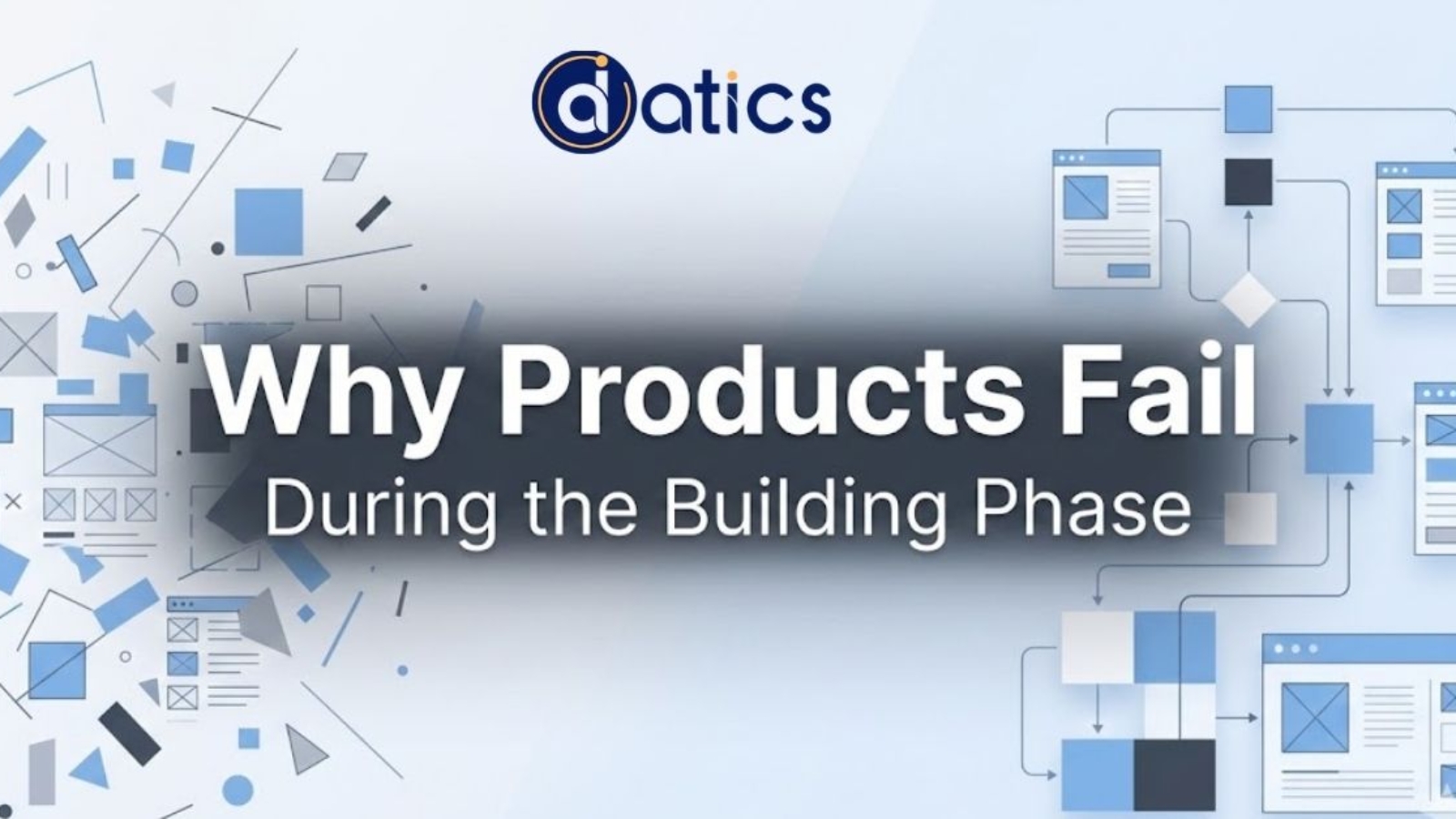 datics

Why Products Fail
During the Building Phase